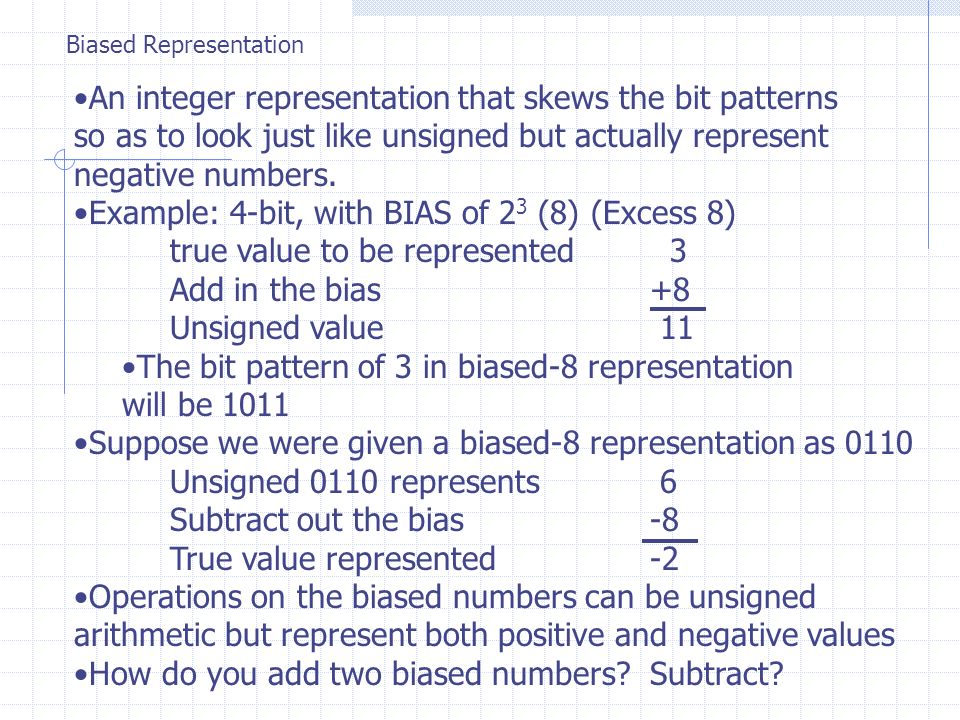 Biased Representation

•An integer representation that skews the bit patterns so as to look just like unsigned but actually represent negative numbers.
•Example: 4-bit, with BIAS of $2^3$ (8) (Excess 8)
true value to be represented 3
Add in the bias +8
Unsigned value 11
•The bit pattern of 3 in biased-8 representation will be 1011
•Suppose we were given a biased-8 representation as 0110
Unsigned 0110 represents 6
Subtract out the bias -8
True value represented -2
•Operations on the biased numbers can be unsigned arithmetic but represent both positive and negative values
•How do you add two biased numbers? Subtract?